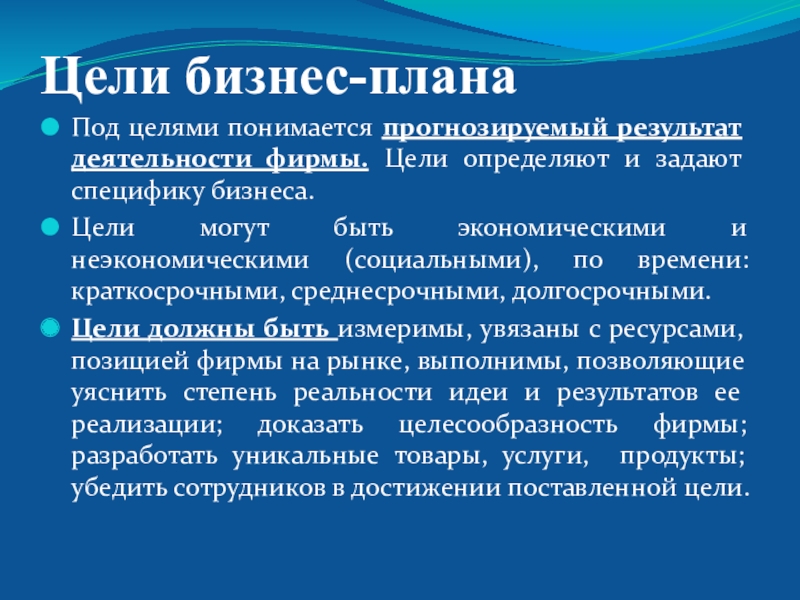 Цели бизнес-плана

Под целями понимается прогнозируемый результат деятельности фирмы. Цели определяют и задают специфику бизнеса.

Цели могут быть экономическими и неэкономическими (социальными), по времени: краткосрочными, среднесрочными, долгосрочными.

Цели должны быть измеримы, увязаны с ресурсами, позицией фирмы на рынке, выполнимы, позволяющие уяснить степень реальности идеи и результатов ее реализации; доказать целесообразность фирмы; разработать уникальные товары, услуги, продукты; убедить сотрудников в достижении поставленной цели.